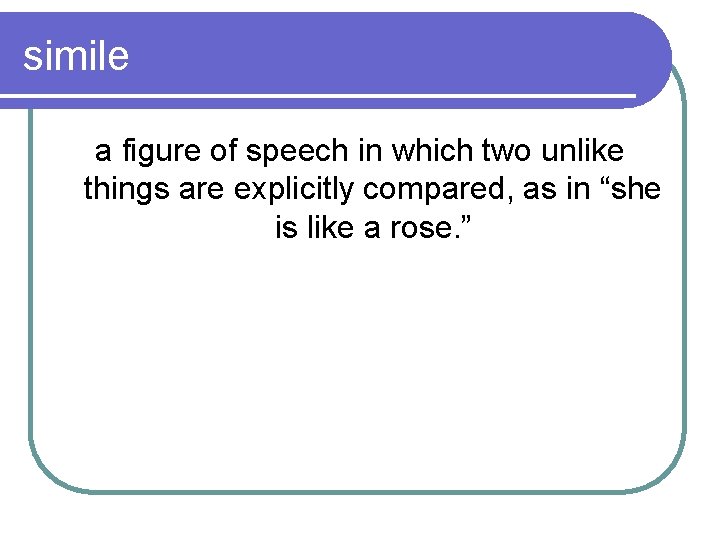 simile

a figure of speech in which two unlike things are explicitly compared, as in “she is like a rose.”